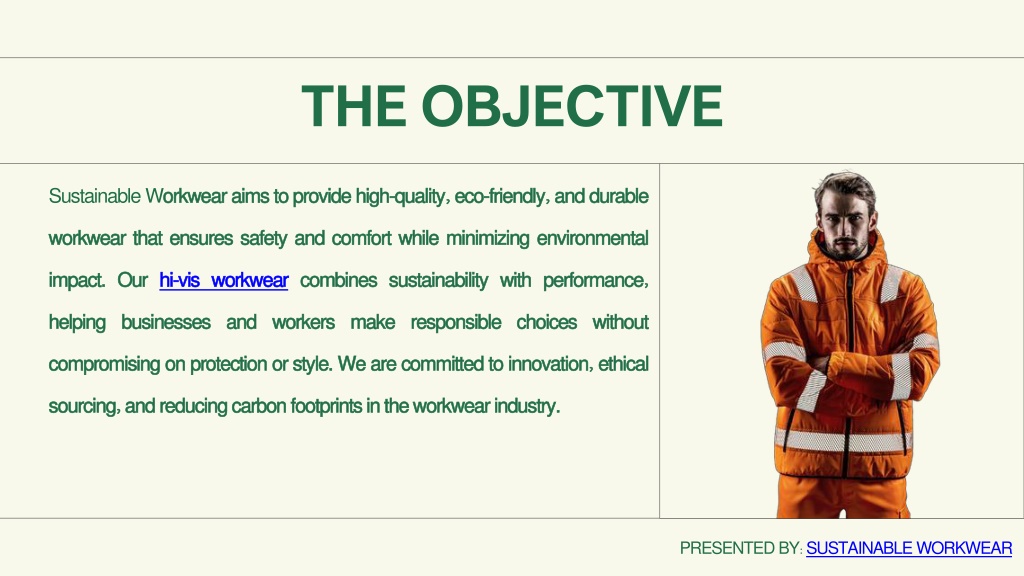 THE OBJECTIVE

Sustainable Workwear aims to provide high-quality, eco-friendly, and durable workwear that ensures safety and comfort while minimizing environmental impact. Our hi-vis workwear combines sustainability with performance, helping businesses and workers make responsible choices without compromising on protection or style. We are committed to innovation, ethical sourcing, and reducing carbon footprints in the workwear industry.

PRESENTED BY: SUSTAINABLE WORKWEAR